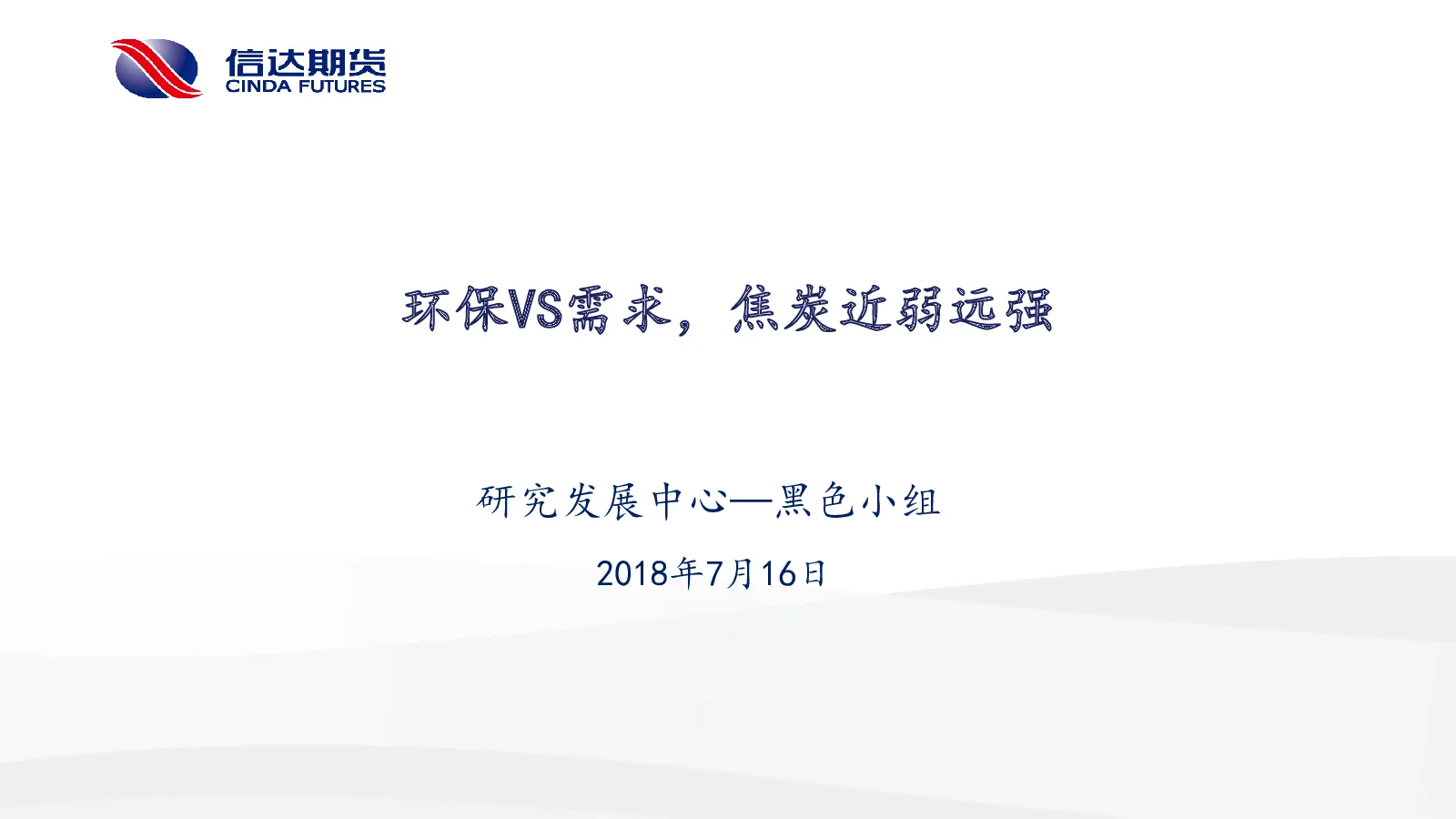 信达期货
CINDA FUTURES

环保VS需求，焦炭近弱远强

研究发展中心—黑色小组

2018年7月16日